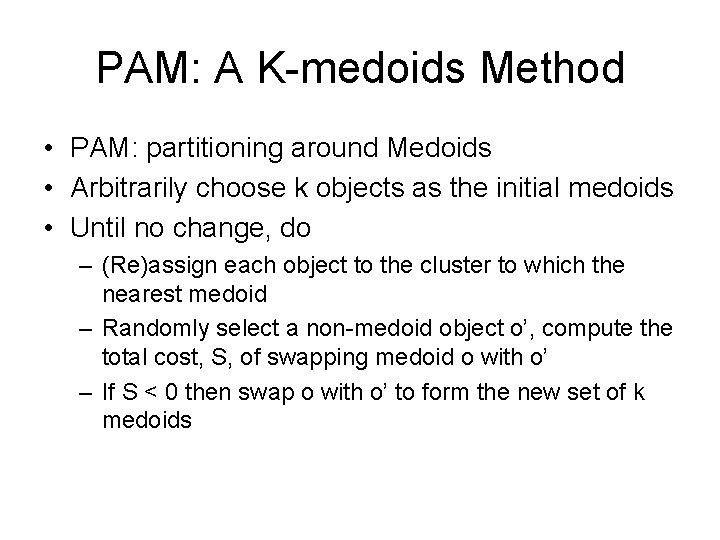 PAM: A K-medoids Method

• PAM: partitioning around Medoids
• Arbitrarily choose k objects as the initial medoids
• Until no change, do
– (Re)assign each object to the cluster to which the nearest medoid
– Randomly select a non-medoid object o’, compute the total cost, S, of swapping medoid o with o’
– If S < 0 then swap o with o’ to form the new set of k medoids